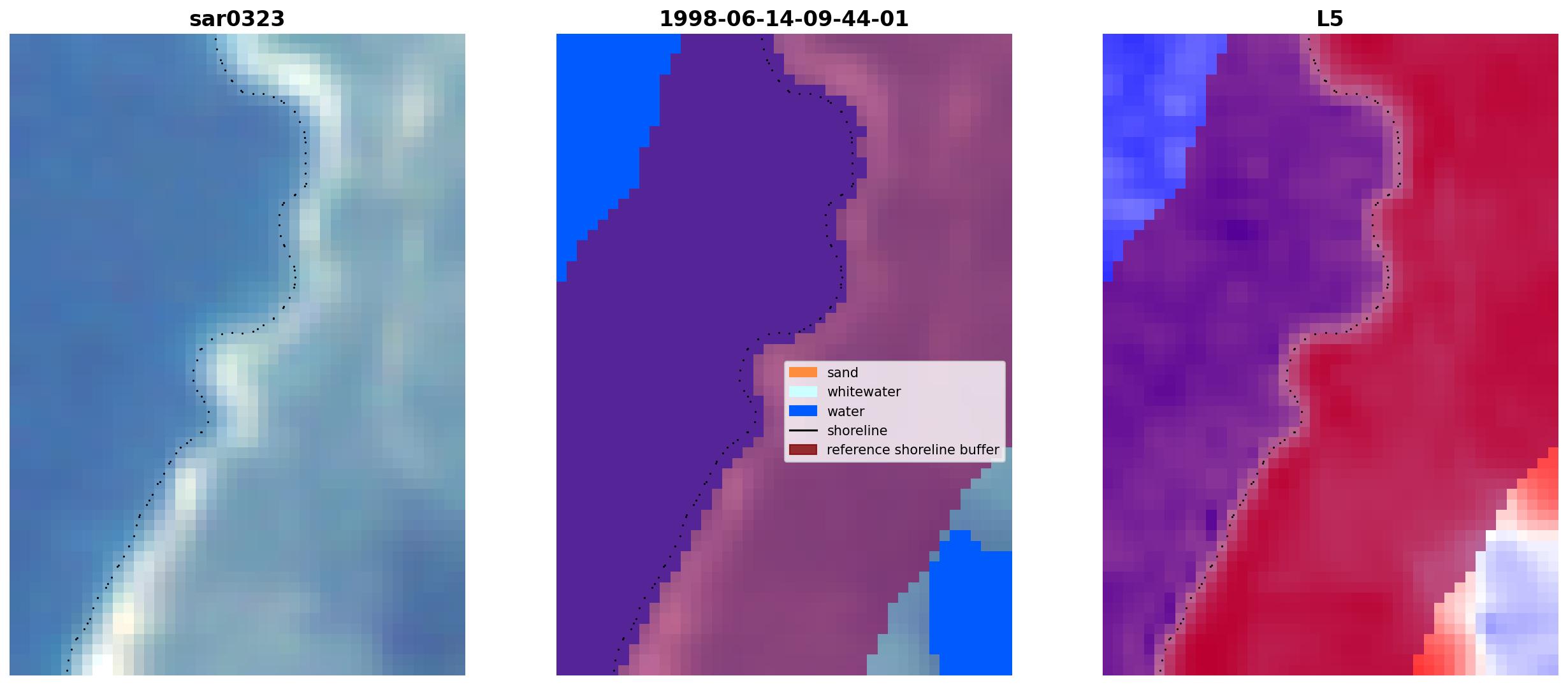 sar0323

1998-06-14-09-44-01

sand
whitewater
water
shoreline
reference shoreline buffer

L5